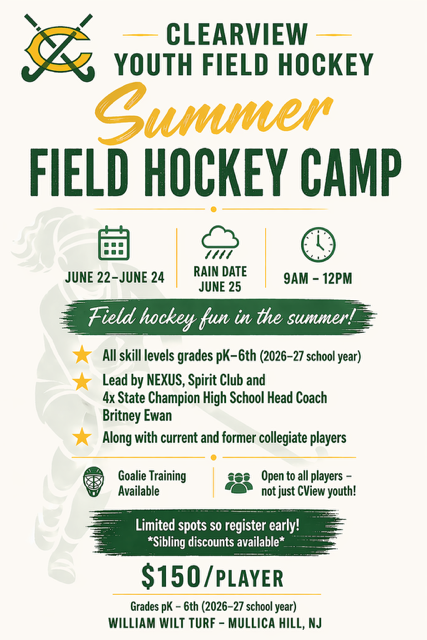 CLEARVIEW
YOUTH FIELD HOCKEY

Summer
FIELD HOCKEY CAMP

JUNE 22–JUNE 24

RAIN DATE
JUNE 25

9AM – 12PM

Field hockey fun in the summer!

All skill levels grades pK–6th (2026–27 school year)

Lead by NEXUS, Spirit Club and 4x State Champion High School Head Coach Britney Ewan

Along with current and former collegiate players

Goalie Training Available

Open to all players – not just CView youth!

Limited spots so register early!
*Sibling discounts available*

$150/PLAYER

Grades pK – 6th (2026–27 school year)
WILLIAM WILT TURF – MULLICA HILL, NJ